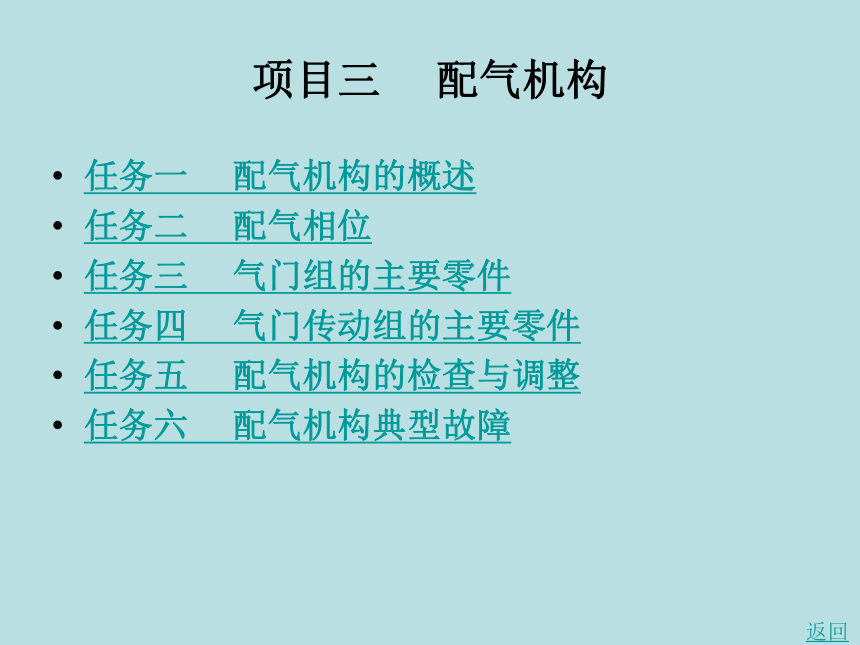 项目三　配气机构

• 任务一　配气机构的概述
• 任务二　配气相位
• 任务三　气门组的主要零件
• 任务四　气门传动组的主要零件
• 任务五　配气机构的检查与调整
• 任务六　配气机构典型故障

返回